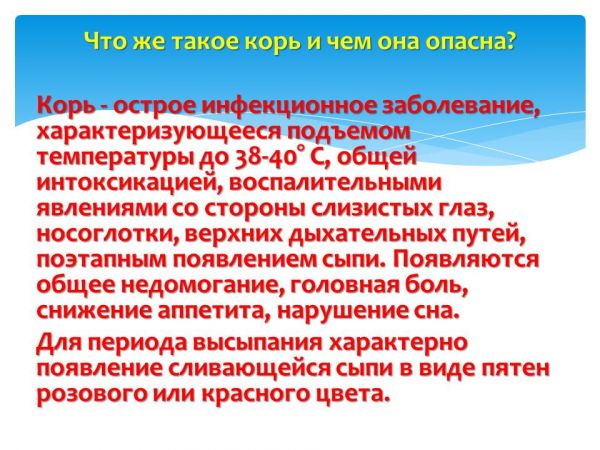 Что же такое корь и чем она опасна?

Корь - острое инфекционное заболевание, характеризующееся подъемом температуры до 38-40° С, общей интоксикацией, воспалительными явлениями со стороны слизистых глаз, носоглотки, верхних дыхательных путей, поэтапным появлением сыпи. Появляются общее недомогание, головная боль, снижение аппетита, нарушение сна.

Для периода высыпания характерно появление сливающейся сыпи в виде пятен розового или красного цвета.